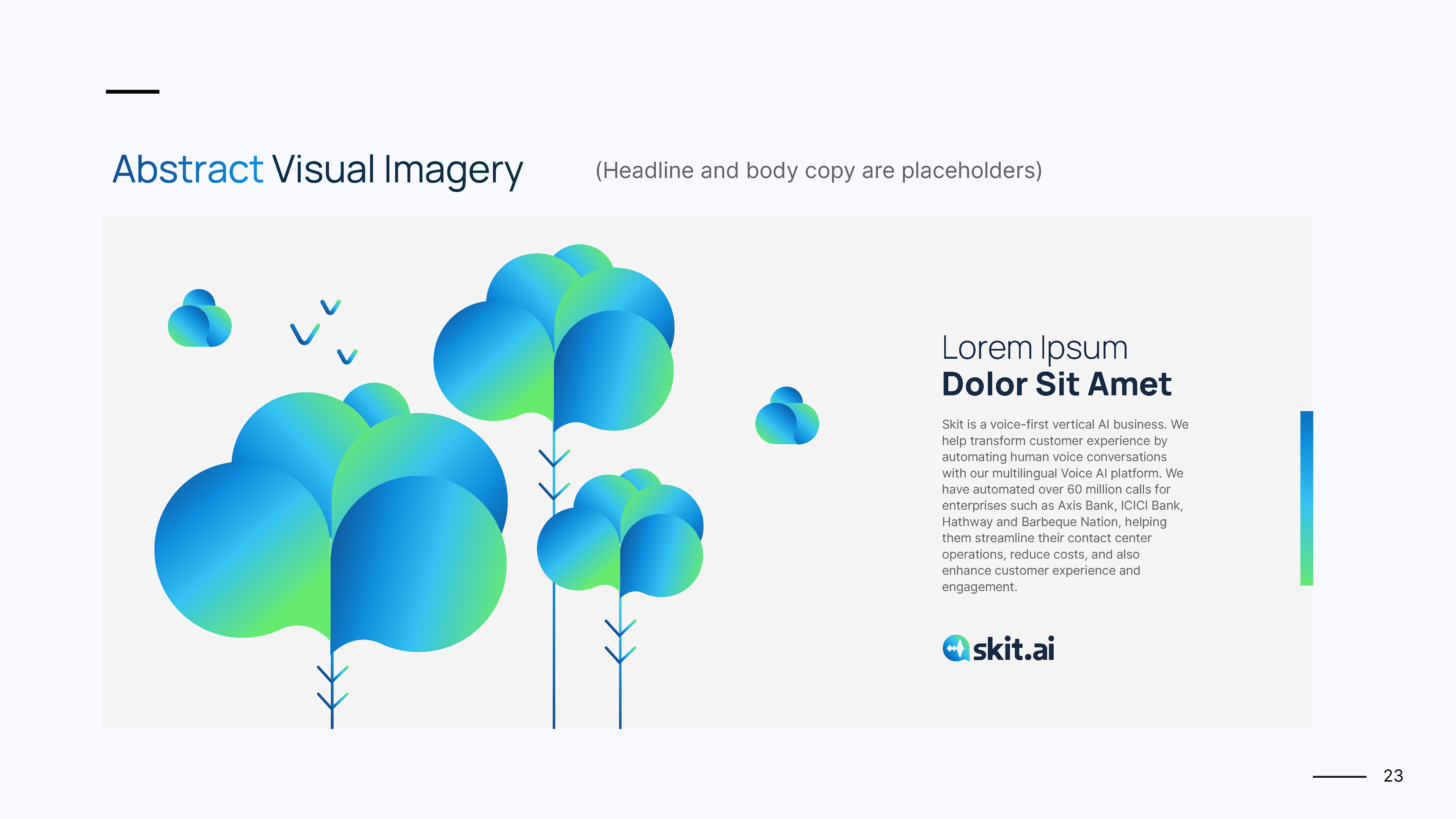 Abstract Visual Imagery (Headline and body copy are placeholders)

Lorem Ipsum
Dolor Sit Amet

Skit is a voice-first vertical AI business. We help transform customer experience by automating human voice conversations with our multilingual Voice AI platform. We have automated over 60 million calls for enterprises such as Axis Bank, ICICI Bank, Hathway and Barbeque Nation, helping them streamline their contact center operations, reduce costs, and also enhance customer experience and engagement.

skit.ai

23